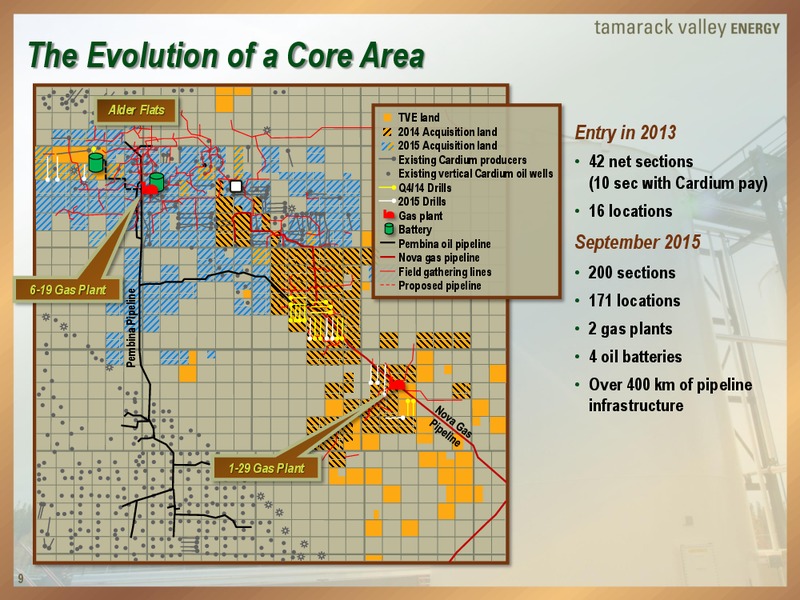 tamarack valley ENERGY

The Evolution of a Core Area

Alder Flats

TVE land
2014 Acquisition land
2015 Acquisition land
Existing Cardium producers
Existing vertical Cardium oil wells
Q4/14 Drills
2015 Drills
Gas plant
Battery
Pembina oil pipeline
Nova gas pipeline
Field gathering lines
Proposed pipeline

6-19 Gas Plant

Pembina Pipeline

Nova Gas Pipeline

1-29 Gas Plant

Entry in 2013
• 42 net sections (10 sec with Cardium pay)
• 16 locations

September 2015
• 200 sections
• 171 locations
• 2 gas plants
• 4 oil batteries
• Over 400 km of pipeline infrastructure

9